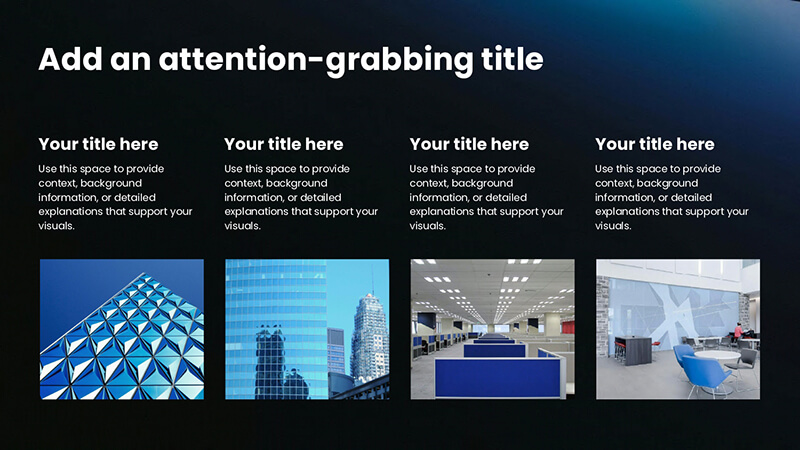 Add an attention-grabbing title

Your title here

Use this space to provide context, background information, or detailed explanations that support your visuals.

Your title here

Use this space to provide context, background information, or detailed explanations that support your visuals.

Your title here

Use this space to provide context, background information, or detailed explanations that support your visuals.

Your title here

Use this space to provide context, background information, or detailed explanations that support your visuals.